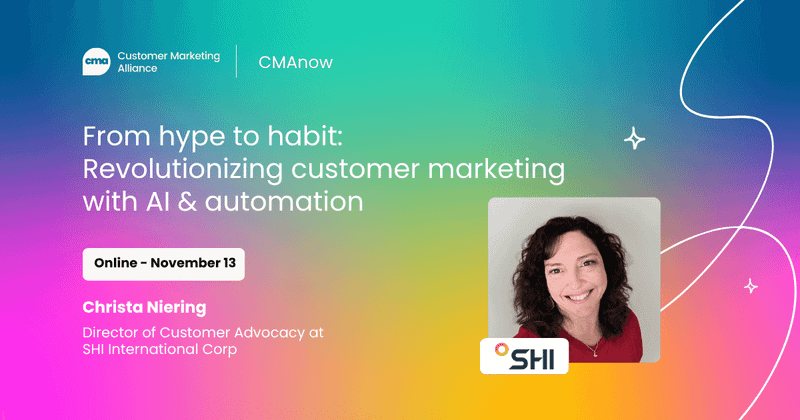 cma Customer Marketing Alliance

CMAnow

From hype to habit: Revolutionizing customer marketing with AI & automation

Online - November 13

Christa Niering

Director of Customer Advocacy at SHI International Corp

SHI